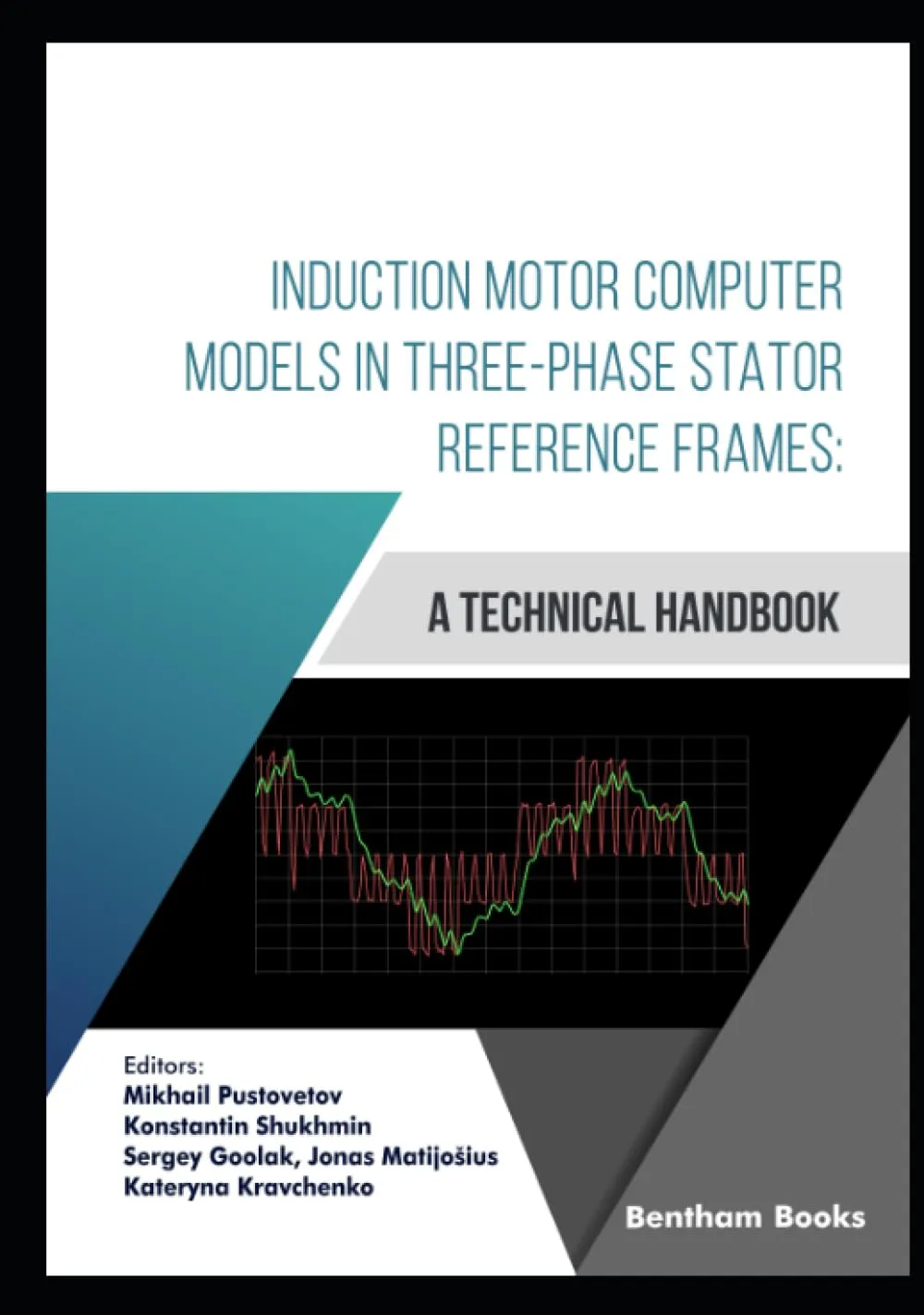 INDUCTION MOTOR COMPUTER MODELS IN THREE-PHASE STATOR REFERENCE FRAMES:

A TECHNICAL HANDBOOK

Editors:
Mikhail Pustovetov
Konstantin Shukhmin
Sergey Goolak, Jonas Matijošius
Kateryna Kravchenko

Bentham Books